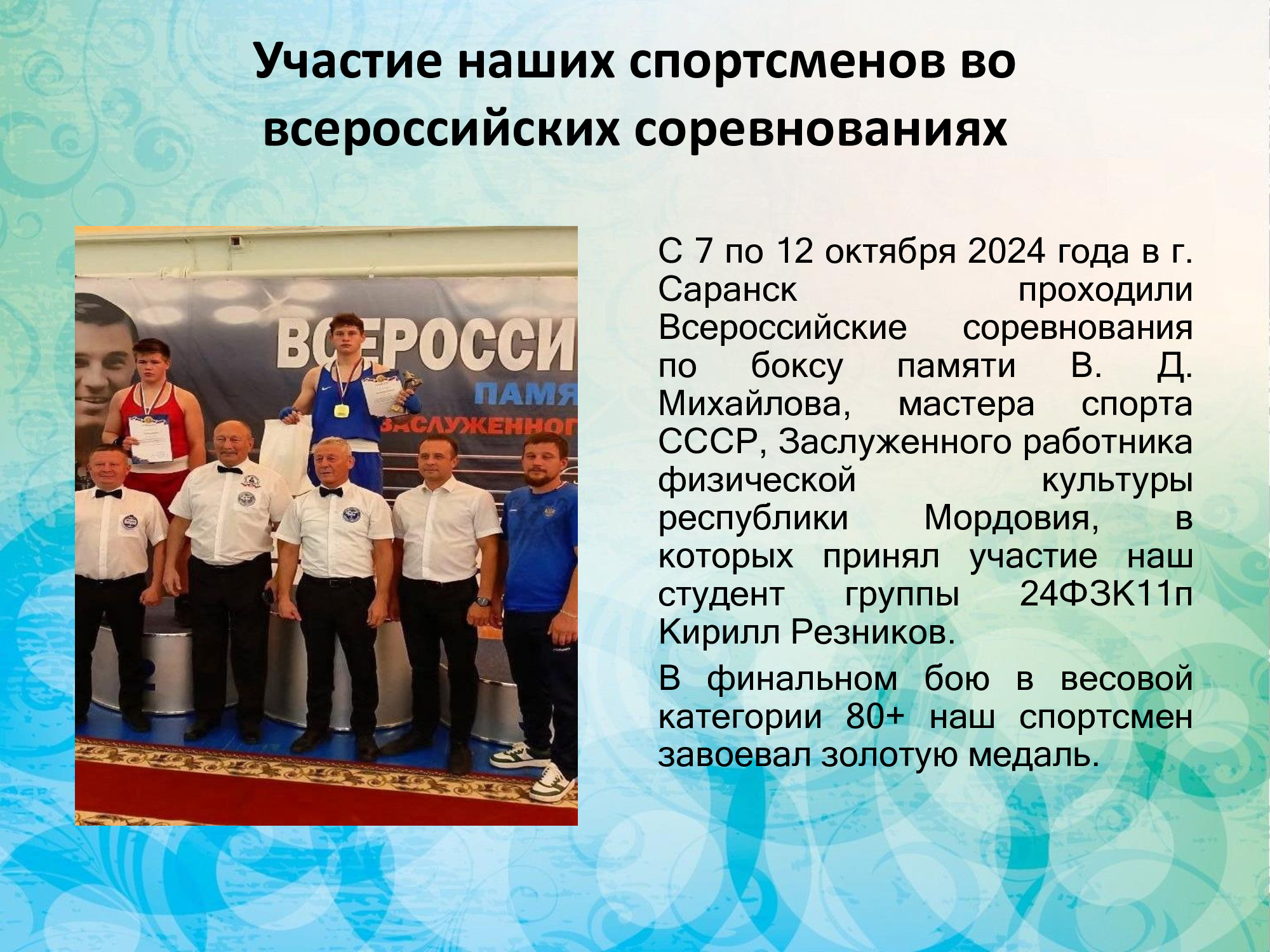 Участие наших спортсменов во всероссийских соревнованиях

ВСЕРОССИ
ПАМЯ
ЗАСЛУЖЕННОГ

С 7 по 12 октября 2024 года в г. Саранск проходили Всероссийские соревнования по боксу памяти В. Д. Михайлова, мастера спорта СССР, Заслуженного работника физической культуры республики Мордовия, в которых принял участие наш студент группы 24ФЗК11п Кирилл Резников.

В финальном бою в весовой категории 80+ наш спортсмен завоевал золотую медаль.